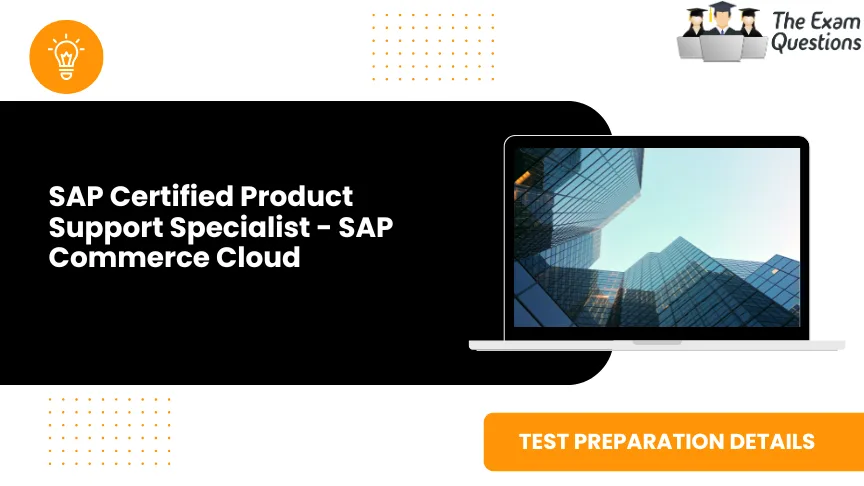 The Exam Questions

SAP Certified Product Support Specialist - SAP Commerce Cloud

TEST PREPARATION DETAILS